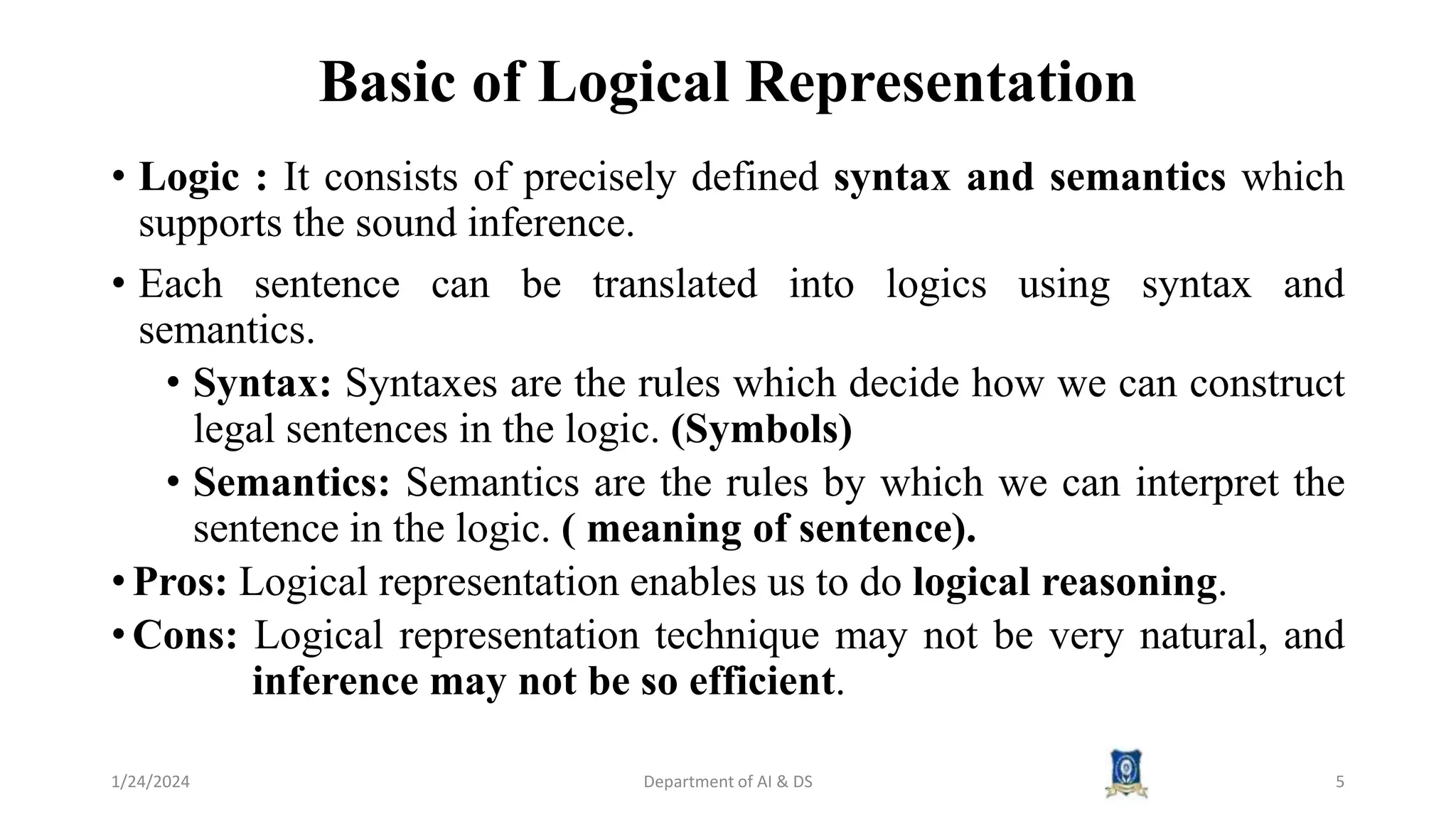 Basic of Logical Representation

• Logic : It consists of precisely defined syntax and semantics which supports the sound inference.

• Each sentence can be translated into logics using syntax and semantics.

• Syntax: Syntaxes are the rules which decide how we can construct legal sentences in the logic. (Symbols)

• Semantics: Semantics are the rules by which we can interpret the sentence in the logic. ( meaning of sentence).

• Pros: Logical representation enables us to do logical reasoning.

• Cons: Logical representation technique may not be very natural, and inference may not be so efficient.

1/24/2024 Department of AI & DS 5